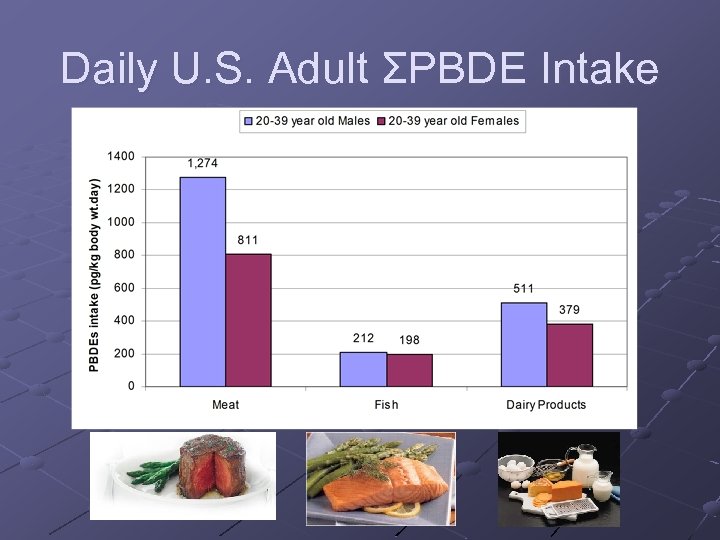 Daily U.S. Adult ΣPBDE Intake

20-39 year old Males
20-39 year old Females

PBDEs intake (pg/kg body wt.day)

1400
1200
1000
800
600
400
200
0

1,274
811
212
198
511
379

Meat
Fish
Dairy Products